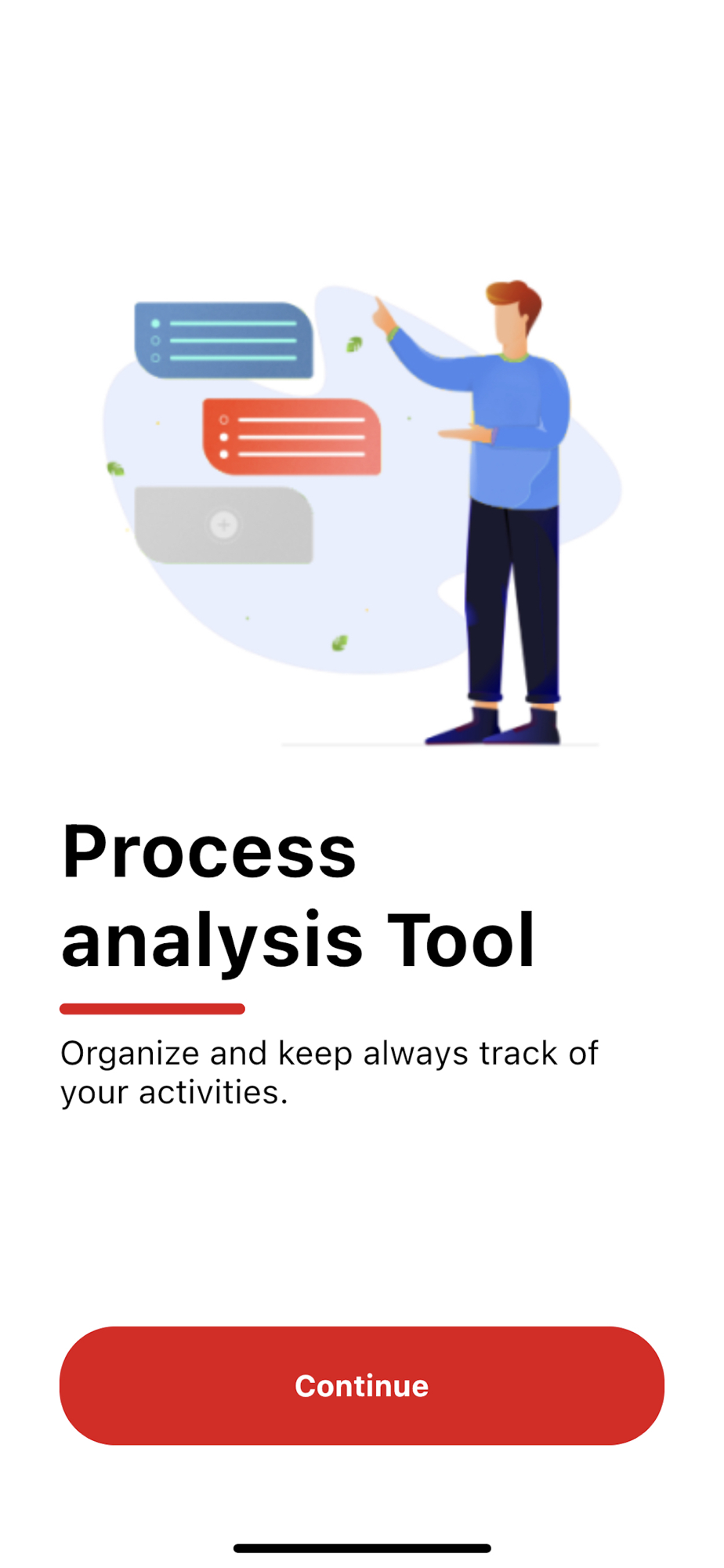 Process analysis Tool

Organize and keep always track of your activities.

Continue